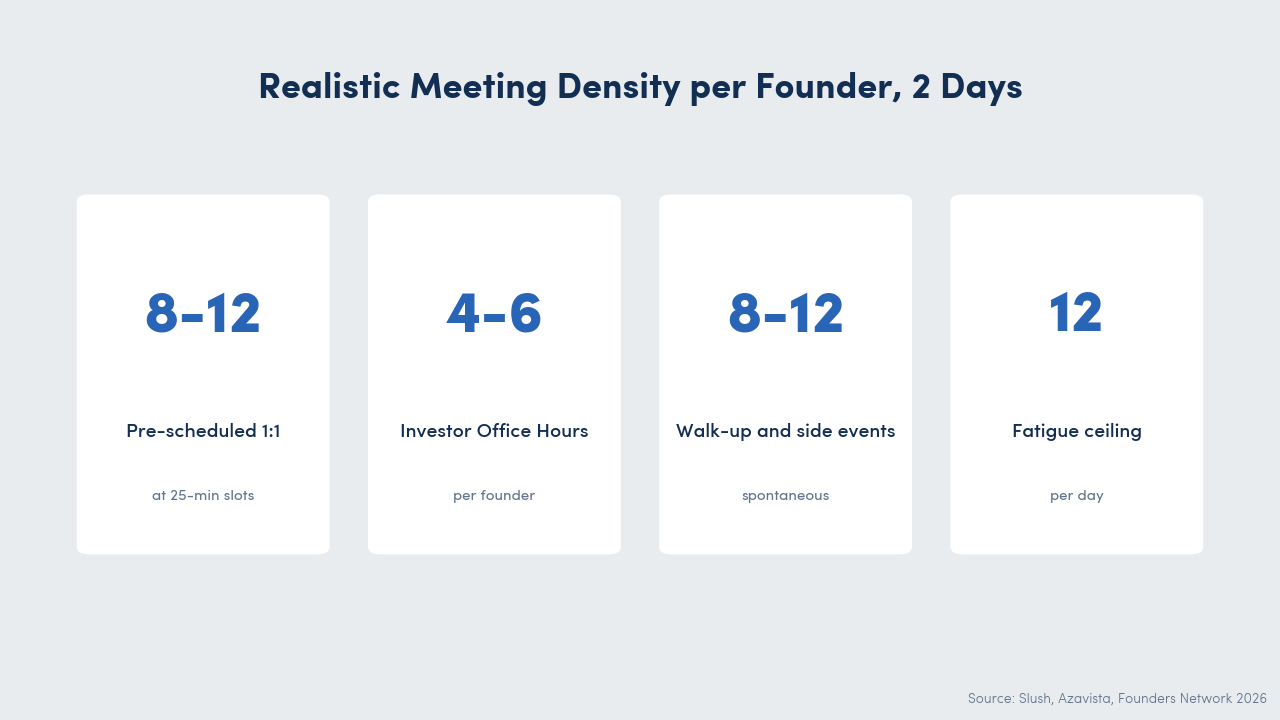 Realistic Meeting Density per Founder, 2 Days

8-12

Pre-scheduled 1:1

at 25-min slots

4-6

Investor Office Hours

per founder

8-12

Walk-up and side events

spontaneous

12

Fatigue ceiling

per day

Source: Slush, Azavista, Founders Network 2026